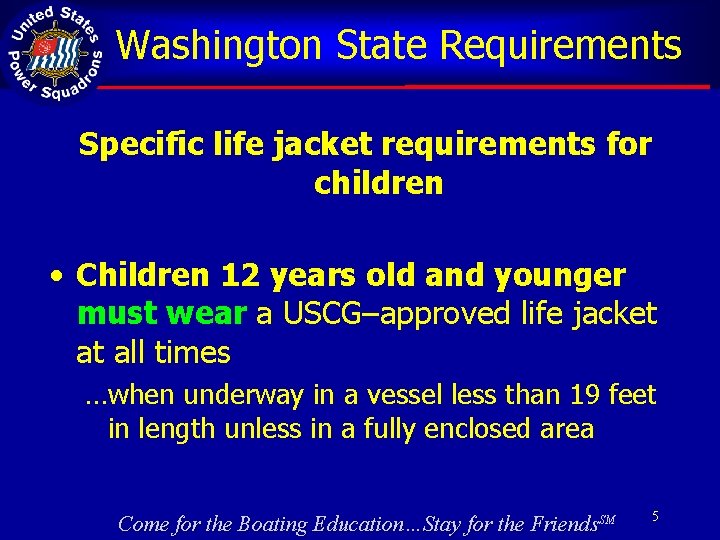 United States Power Squadrons

Washington State Requirements

Specific life jacket requirements for children

• Children 12 years old and younger must wear a USCG–approved life jacket at all times

…when underway in a vessel less than 19 feet in length unless in a fully enclosed area

Come for the Boating Education…Stay for the Friends$^{SM}$

5